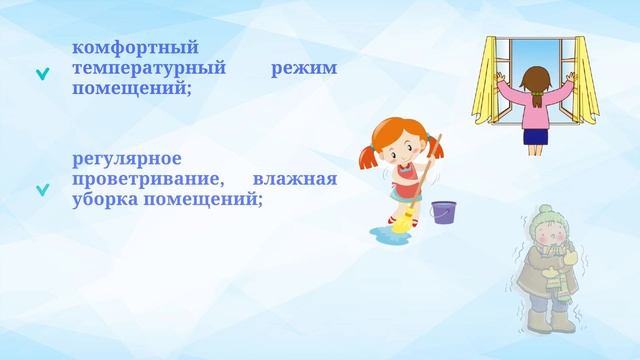 комфортный температурный режим помещений;

регулярное проветривание, влажная уборка помещений;